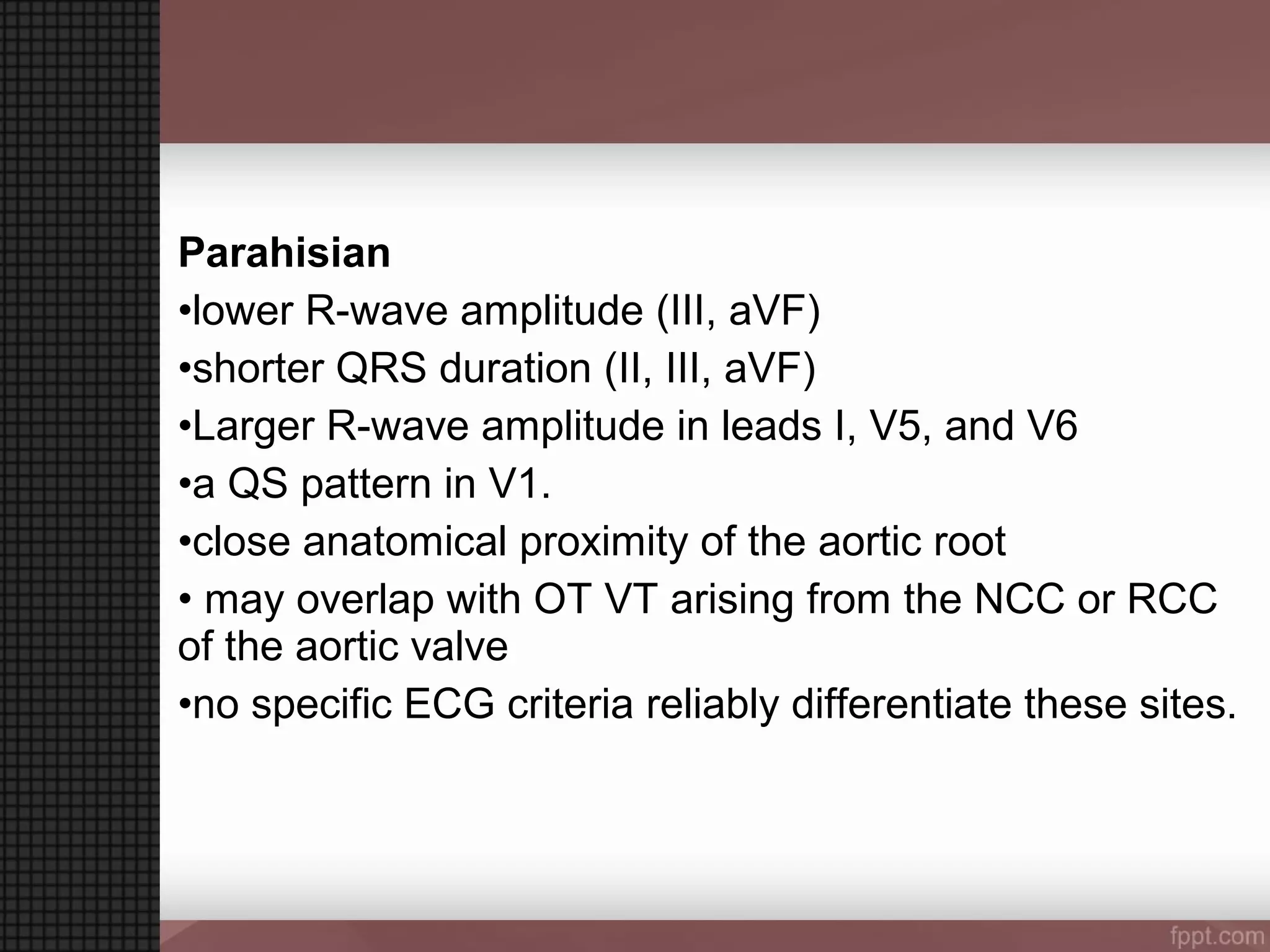 **Parahisian**

•lower R-wave amplitude (III, aVF)

•shorter QRS duration (II, III, aVF)

•Larger R-wave amplitude in leads I, V5, and V6

•a QS pattern in V1.

•close anatomical proximity of the aortic root

• may overlap with OT VT arising from the NCC or RCC of the aortic valve

•no specific ECG criteria reliably differentiate these sites.

fppt.com